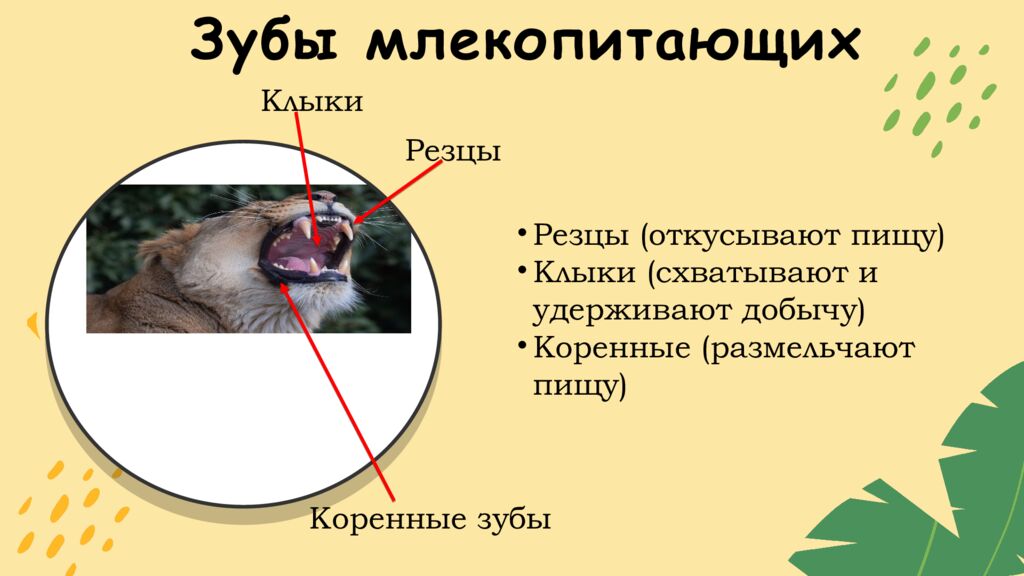 Зубы млекопитающих

Клыки

Резцы

Коренные зубы

• Резцы (откусывают пищу)
• Клыки (схватывают и удерживают добычу)
• Коренные (размельчают пищу)